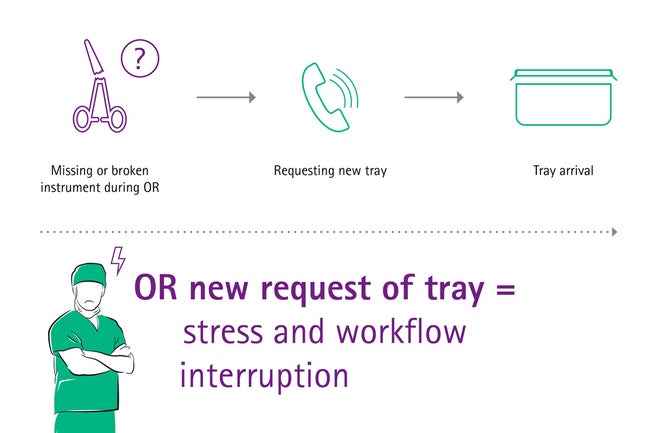 ?

Missing or broken instrument during OR

Requesting new tray

Tray arrival

OR new request of tray = stress and workflow interruption